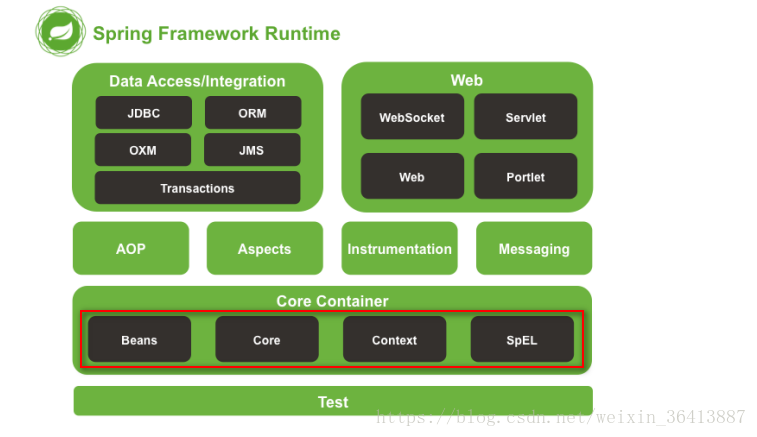 Spring Framework Runtime

Data Access/Integration

JDBC

ORM

OXM

JMS

Transactions

Web

WebSocket

Servlet

Web

Portlet

AOP

Aspects

Instrumentation

Messaging

Core Container

Beans

Core

Context

SpEL

Test

https://blog.csdn.net/weixin_36413887